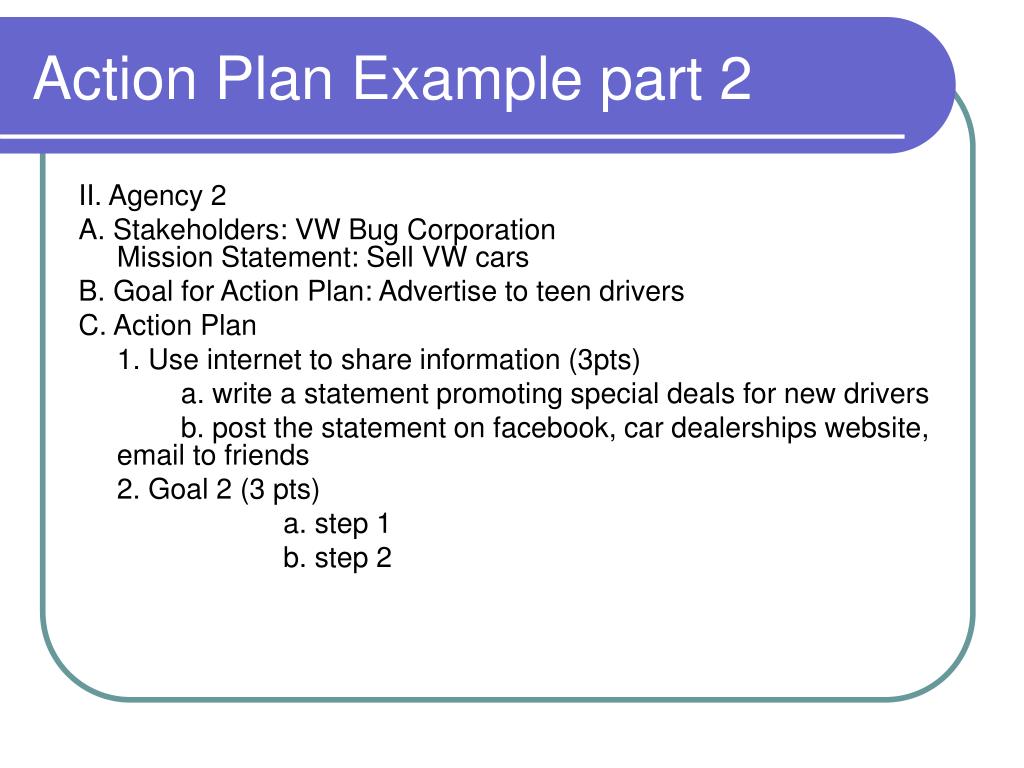 Action Plan Example part 2

II. Agency 2

A. Stakeholders: VW Bug Corporation
Mission Statement: Sell VW cars

B. Goal for Action Plan: Advertise to teen drivers

C. Action Plan

1. Use internet to share information (3pts)

a. write a statement promoting special deals for new drivers

b. post the statement on facebook, car dealerships website, email to friends

2. Goal 2 (3 pts)

a. step 1

b. step 2